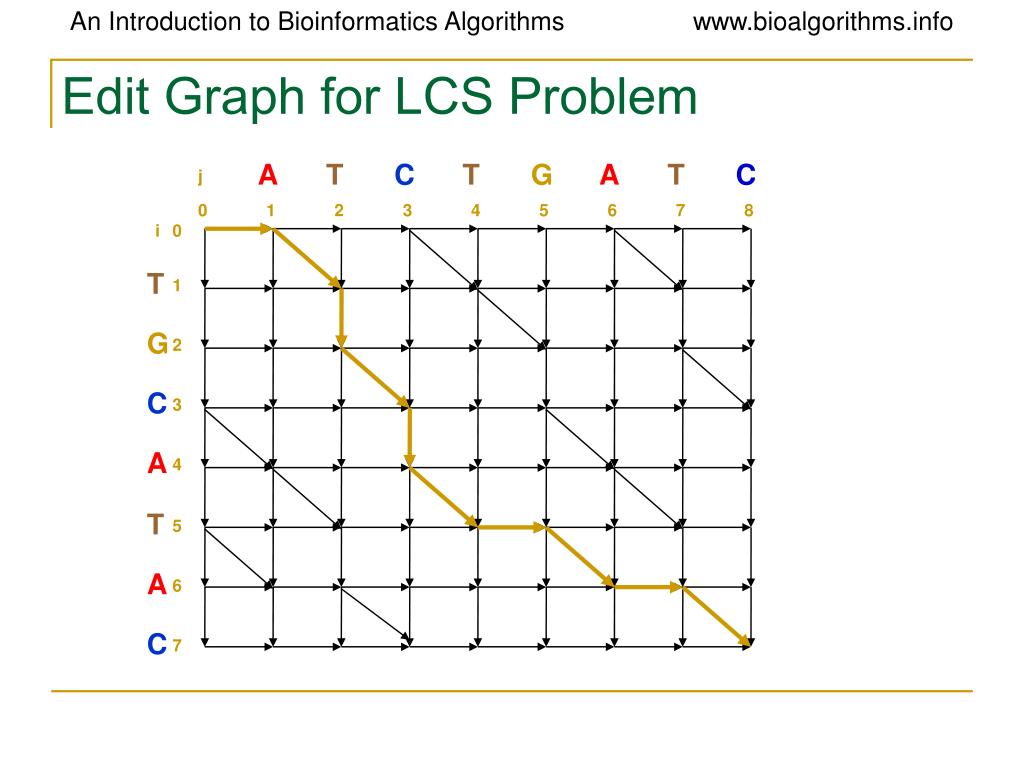 An Introduction to Bioinformatics Algorithms www.bioalgorithms.info

Edit Graph for LCS Problem

j A T C T G A T C
0 1 2 3 4 5 6 7 8
i 0
T 1
G 2
C 3
A 4
T 5
A 6
C 7